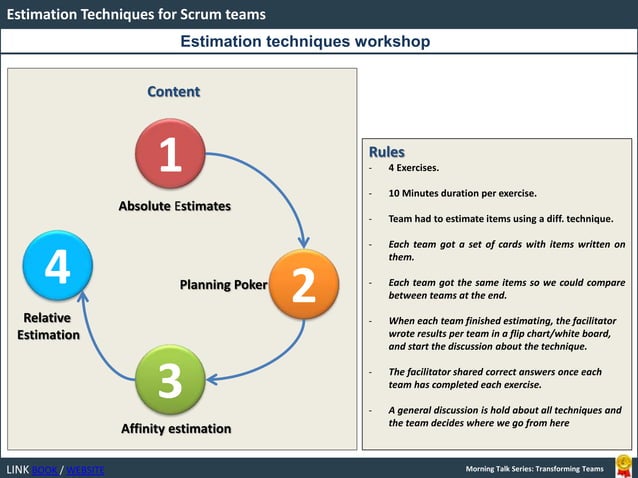 Estimation Techniques for Scrum teams

Estimation techniques workshop

Content

1
Absolute Estimates

2
Planning Poker

3
Affinity estimation

4
Relative Estimation

Rules
- 4 Exercises.
- 10 Minutes duration per exercise.
- Team had to estimate items using a diff. technique.
- Each team got a set of cards with items written on them.
- Each team got the same items so we could compare between teams at the end.
- When each team finished estimating, the facilitator wrote results per team in a flip chart/white board, and start the discussion about the technique.
- The facilitator shared correct answers once each team has completed each exercise.
- A general discussion is hold about all techniques and the team decides where we go from here

LINK BOOK / WEBSITE

Morning Talk Series: Transforming Teams